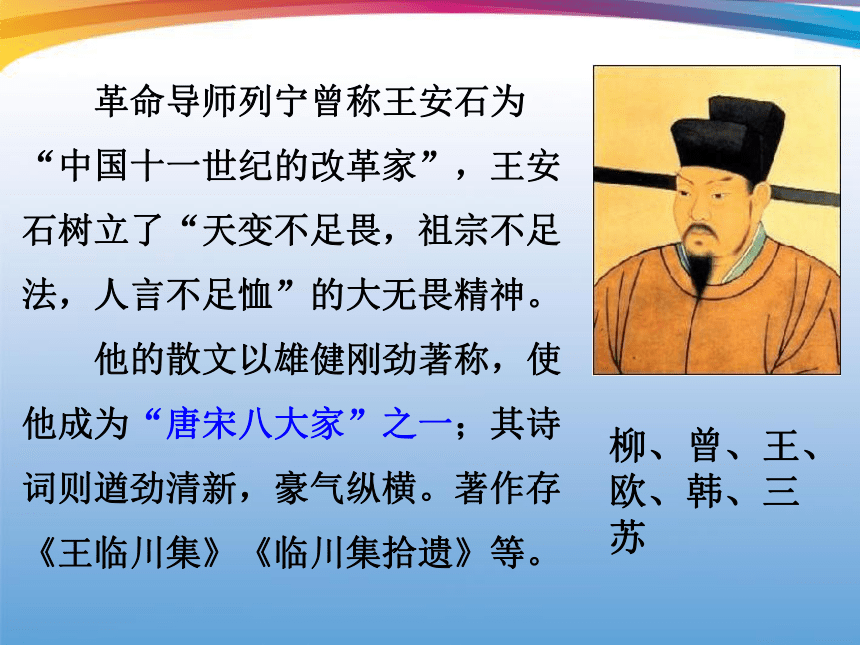 革命导师列宁曾称王安石为“中国十一世纪的改革家”，王安石树立了“天变不足畏，祖宗不足法，人言不足恤”的大无畏精神。

他的散文以雄健刚劲著称，使他成为“唐宋八大家”之一；其诗词则遒劲清新，豪气纵横。著作存《王临川集》《临川集拾遗》等。

柳、曾、王、欧、韩、三苏